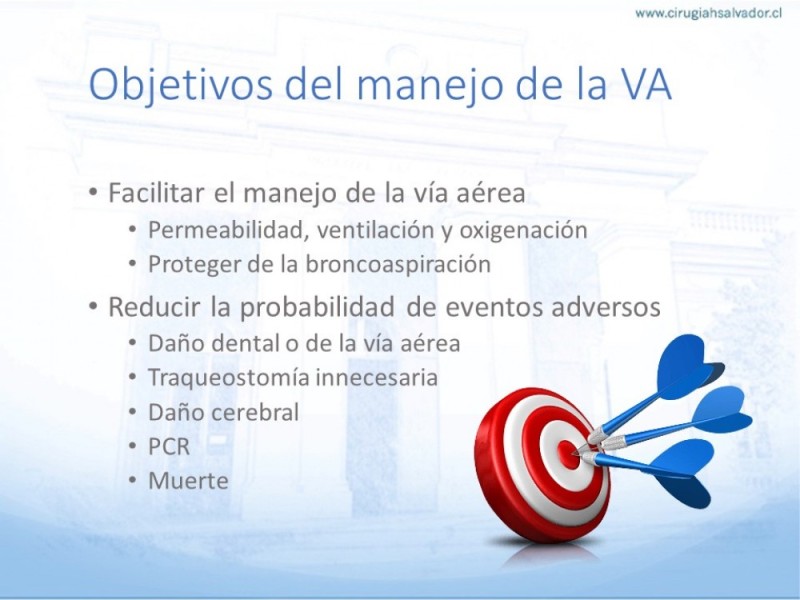 www.cirugiahsalvador.cl

Objetivos del manejo de la VA

• Facilitar el manejo de la vía aérea
• Permeabilidad, ventilación y oxigenación
• Proteger de la broncoaspiración
• Reducir la probabilidad de eventos adversos
• Daño dental o de la vía aérea
• Traqueostomía innecesaria
• Daño cerebral
• PCR
• Muerte